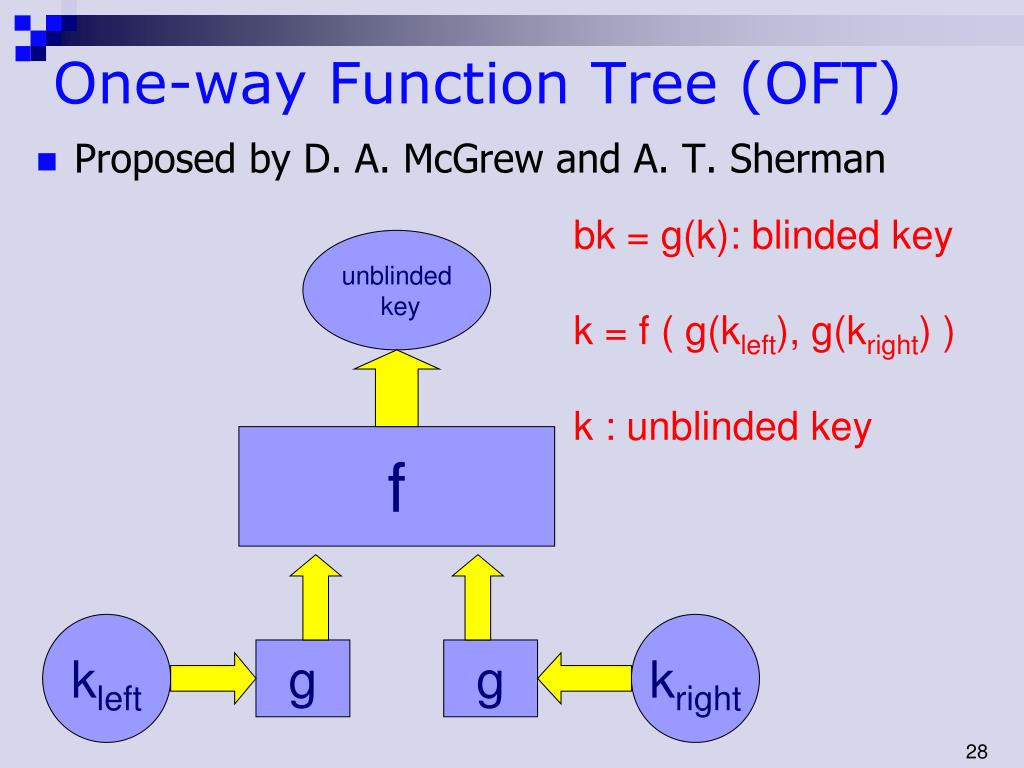 One-way Function Tree (OFT)

Proposed by D. A. McGrew and A. T. Sherman

bk = g(k): blinded key

k = f ( g($k_{left}$), g($k_{right}$) )

k : unblinded key

unblinded key

f

$k_{left}$

g

g

$k_{right}$

28